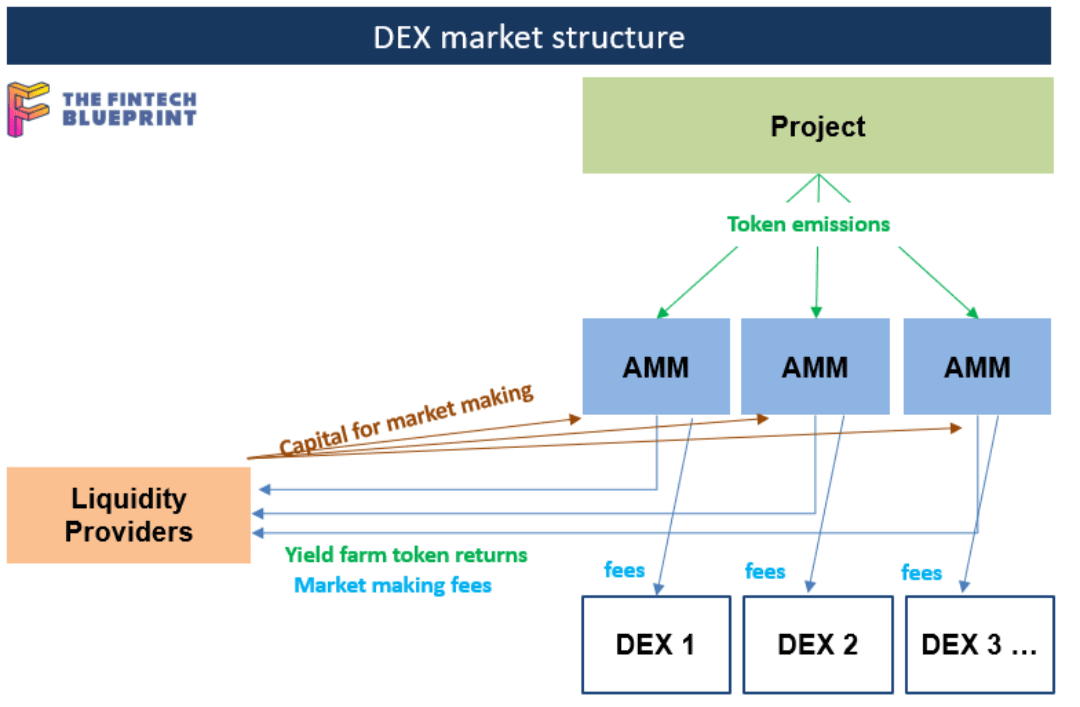 DEX market structure

THE FINTECH BLUEPRINT

Project

Token emissions

AMM

AMM

AMM

Capital for market making

Liquidity Providers

Yield farm token returns
Market making fees

fees

fees

fees

DEX 1

DEX 2

DEX 3 …